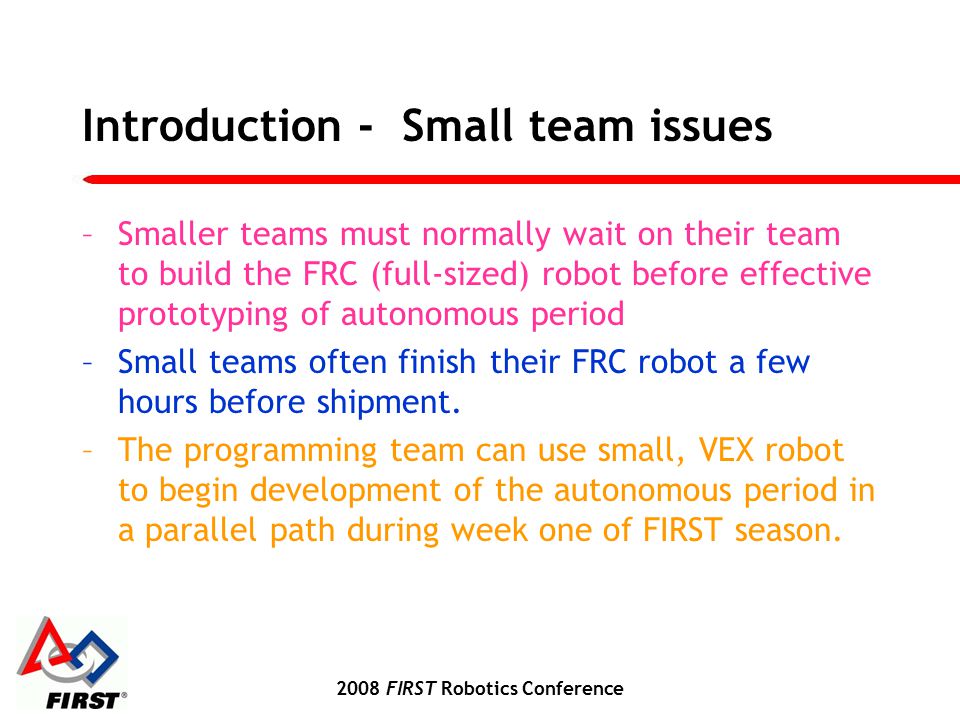 Introduction - Small team issues

– Smaller teams must normally wait on their team to build the FRC (full-sized) robot before effective prototyping of autonomous period

– Small teams often finish their FRC robot a few hours before shipment.

– The programming team can use small, VEX robot to begin development of the autonomous period in a parallel path during week one of FIRST season.

FIRST®

2008 FIRST Robotics Conference